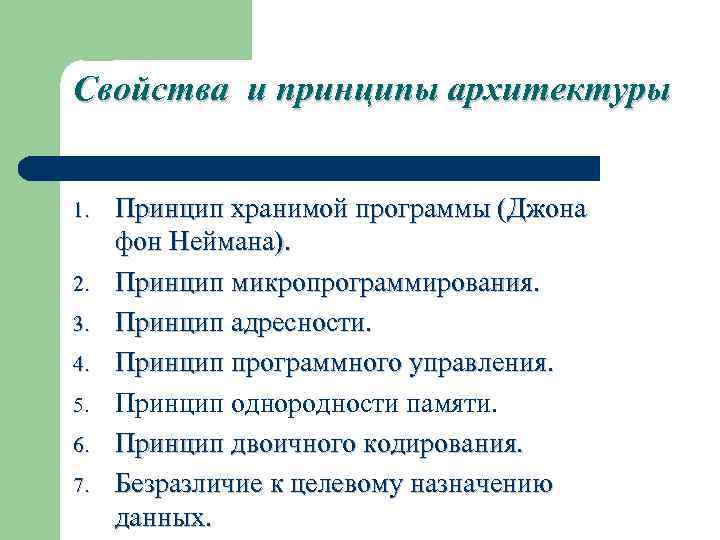 Свойства и принципы архитектуры

1. Принцип хранимой программы (Джона фон Неймана).
2. Принцип микропрограммирования.
3. Принцип адресности.
4. Принцип программного управления.
5. Принцип однородности памяти.
6. Принцип двоичного кодирования.
7. Безразличие к целевому назначению данных.